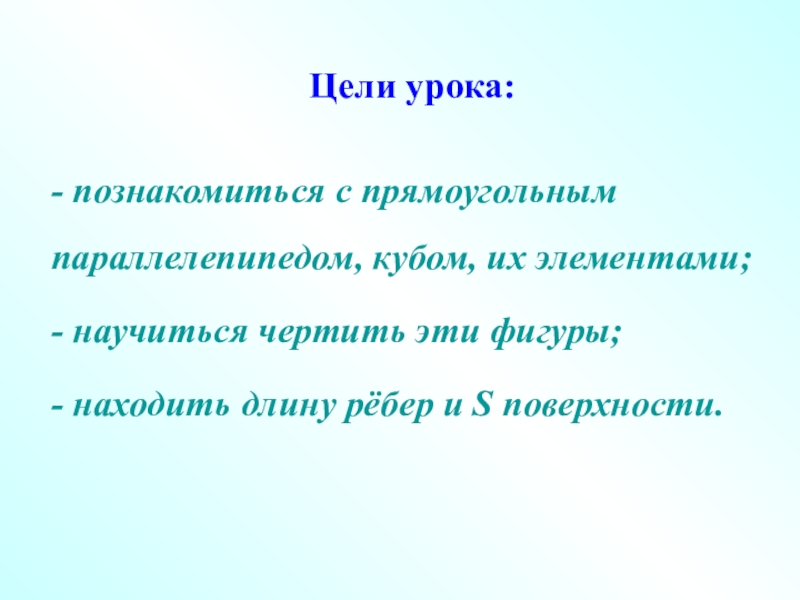 Цели урока:

- познакомиться с прямоугольным параллелепипедом, кубом, их элементами;

- научиться чертить эти фигуры;

- находить длину рёбер и S поверхности.